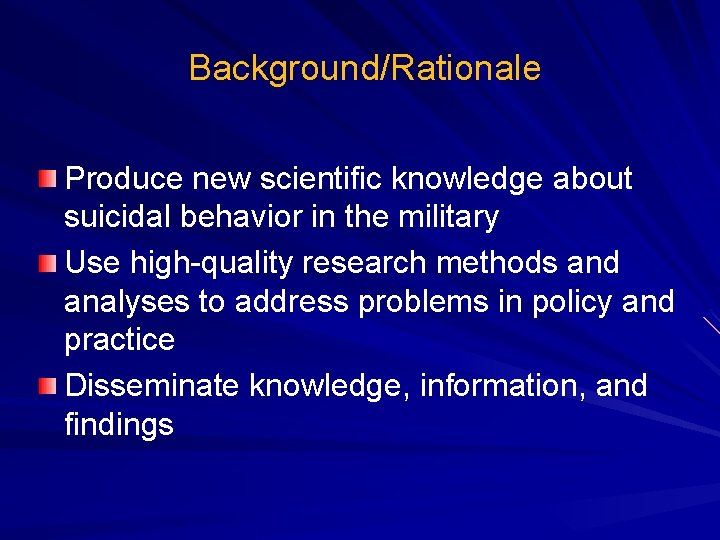 Background/Rationale

Produce new scientific knowledge about suicidal behavior in the military

Use high-quality research methods and analyses to address problems in policy and practice

Disseminate knowledge, information, and findings